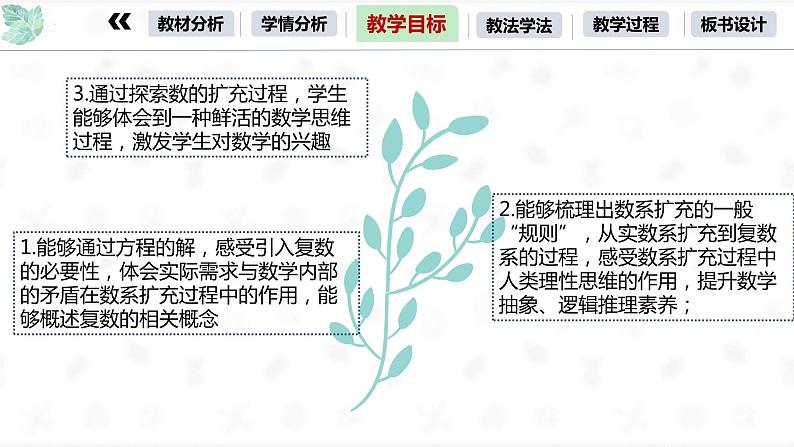 « 教材分析 学情分析 教学目标 教法学法 教学过程 板书设计

3.通过探索数的扩充过程，学生能够体会到一种鲜活的数学思维过程，激发学生对数学的兴趣

1.能够通过方程的解，感受引入复数的必要性，体会实际需求与数学内部的矛盾在数系扩充过程中的作用，能够概述复数的相关概念

2.能够梳理出数系扩充的一般“规则”，从实数系扩充到复数系的过程，感受数系扩充过程中人类理性思维的作用，提升数学抽象、逻辑推理素养；